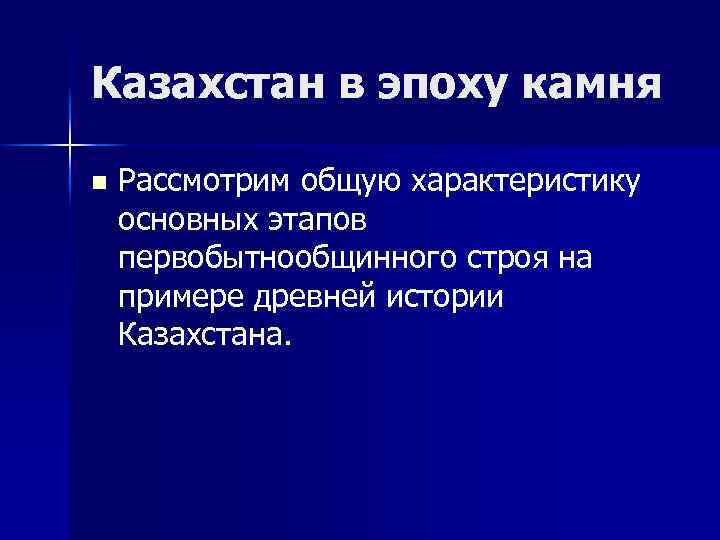 Казахстан в эпоху камня

Рассмотрим общую характеристику основных этапов первобытнообщинного строя на примере древней истории Казахстана.